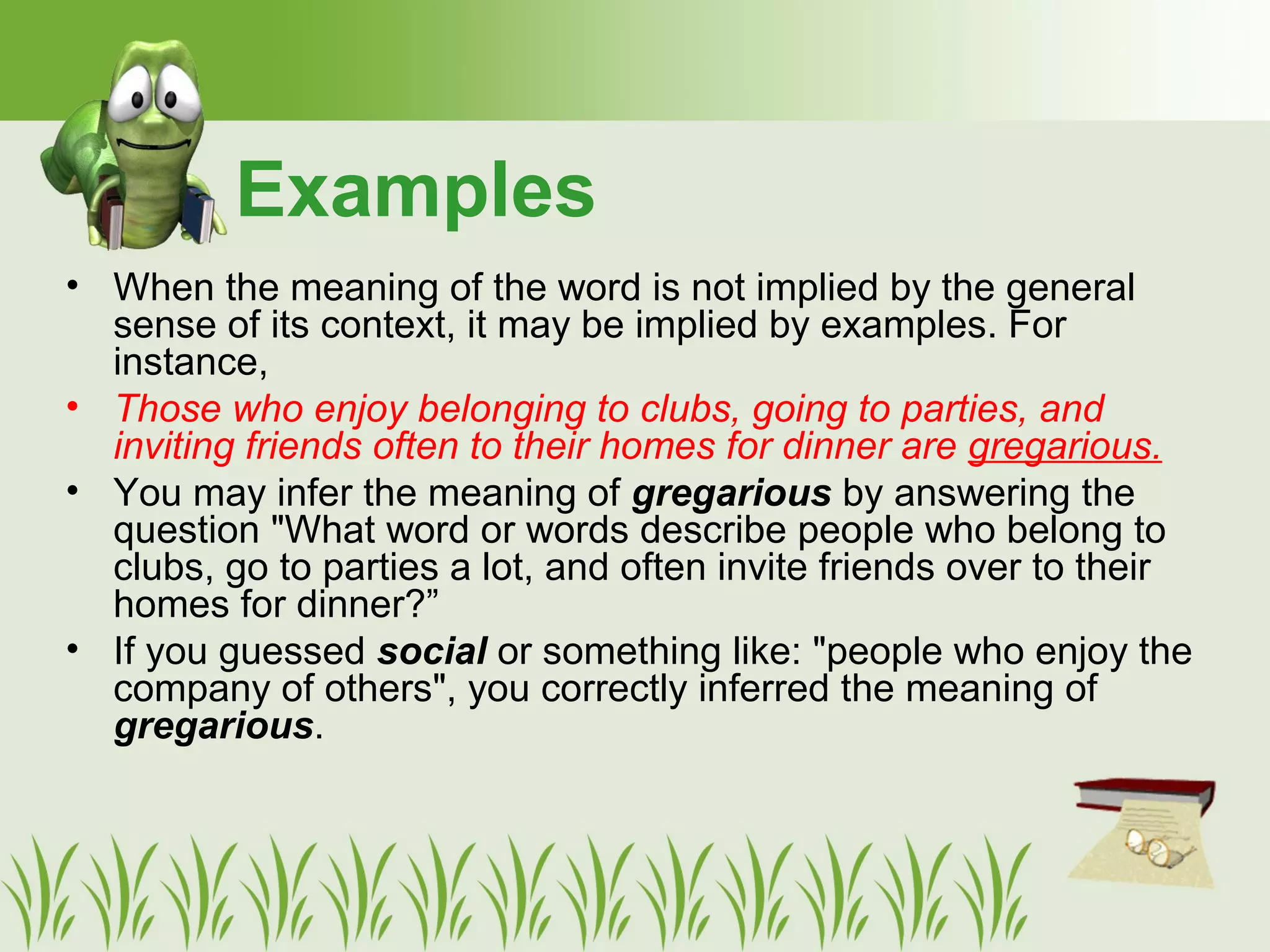 Examples

• When the meaning of the word is not implied by the general sense of its context, it may be implied by examples. For instance,

• Those who enjoy belonging to clubs, going to parties, and inviting friends often to their homes for dinner are gregarious.

• You may infer the meaning of gregarious by answering the question "What word or words describe people who belong to clubs, go to parties a lot, and often invite friends over to their homes for dinner?”

• If you guessed social or something like: "people who enjoy the company of others", you correctly inferred the meaning of gregarious.